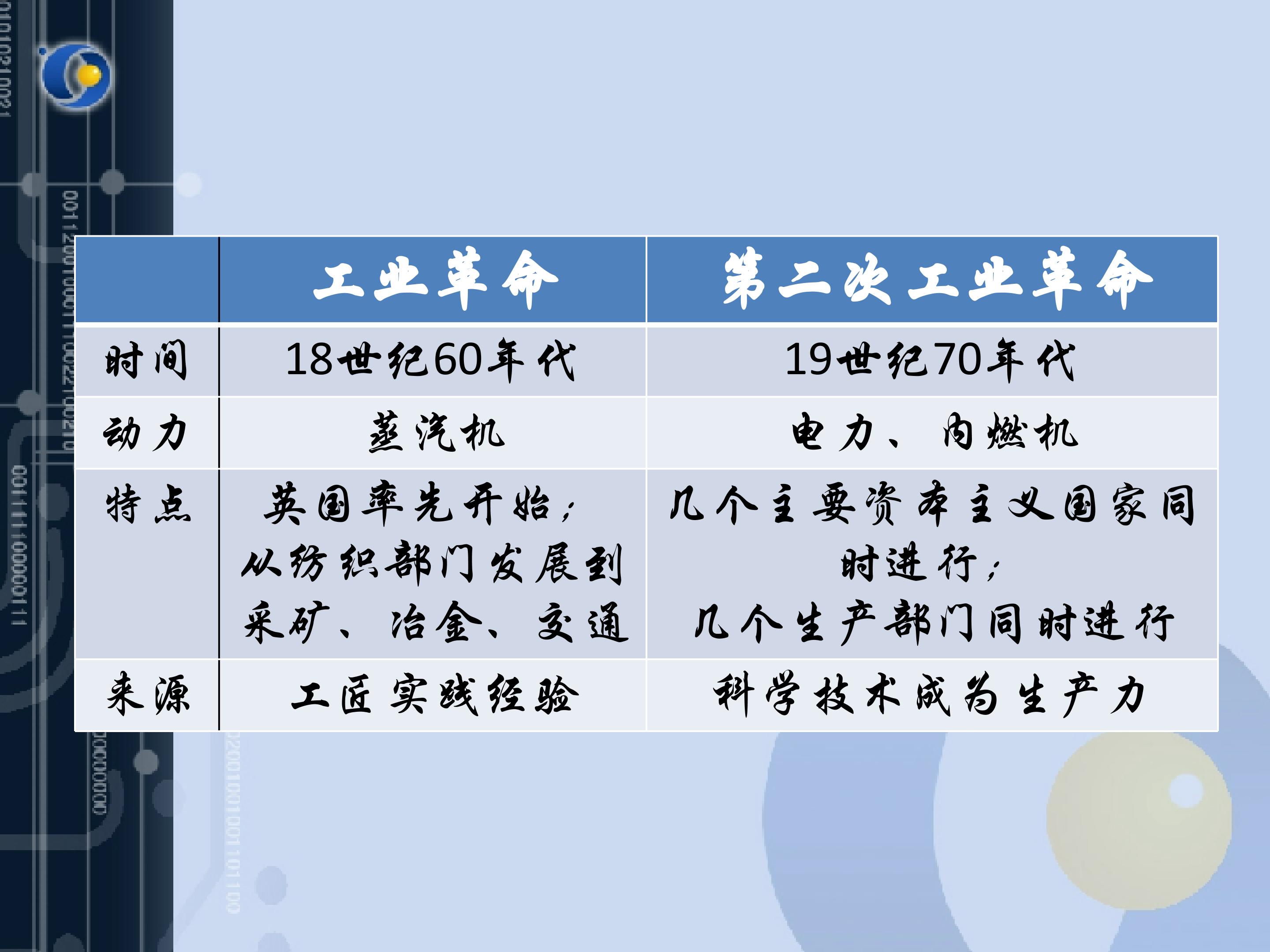 |  | 工业革命 | 第二次工业革命 |
|---|---|---|
| 时间 | 18世纪60年代 | 19世纪70年代 |
| 动力 | 蒸汽机 | 电力、内燃机 |
| 特点 | 英国率先开始；从纺织部门发展到采矿、冶金、交通 | 几个主要资本主义国家同时进行；几个生产部门同时进行 |
| 来源 | 工匠实践经验 | 科学技术成为生产力 |